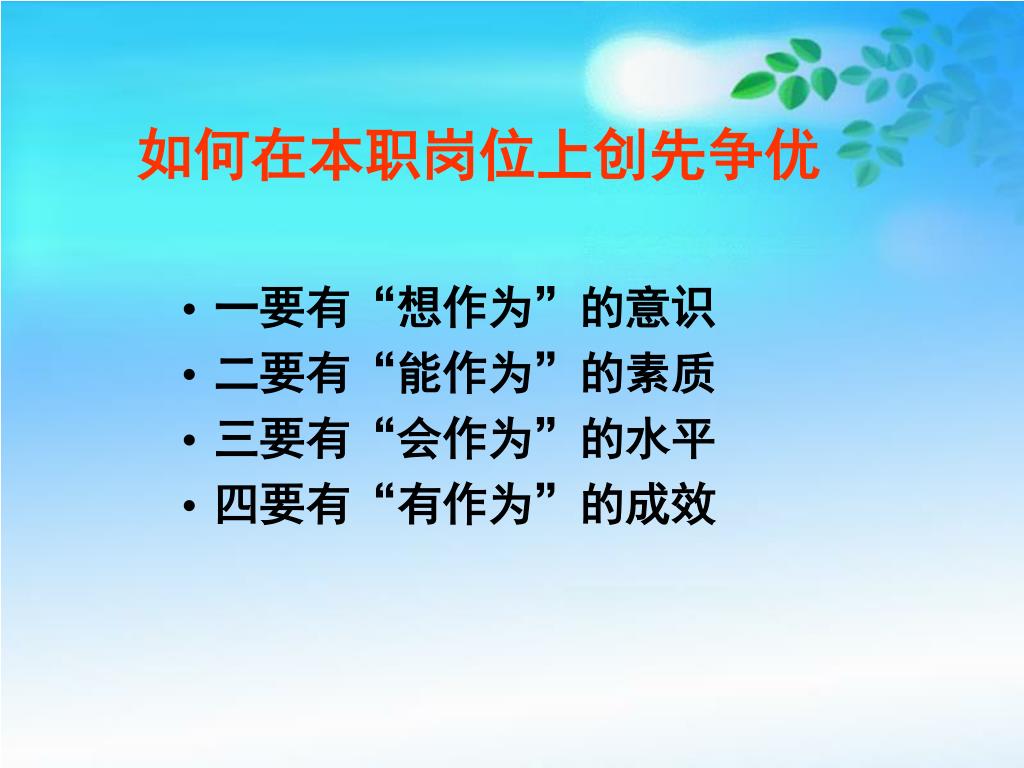 如何在本职岗位上创先争优

• 一要有“想作为”的意识
• 二要有“能作为”的素质
• 三要有“会作为”的水平
• 四要有“有作为”的成效